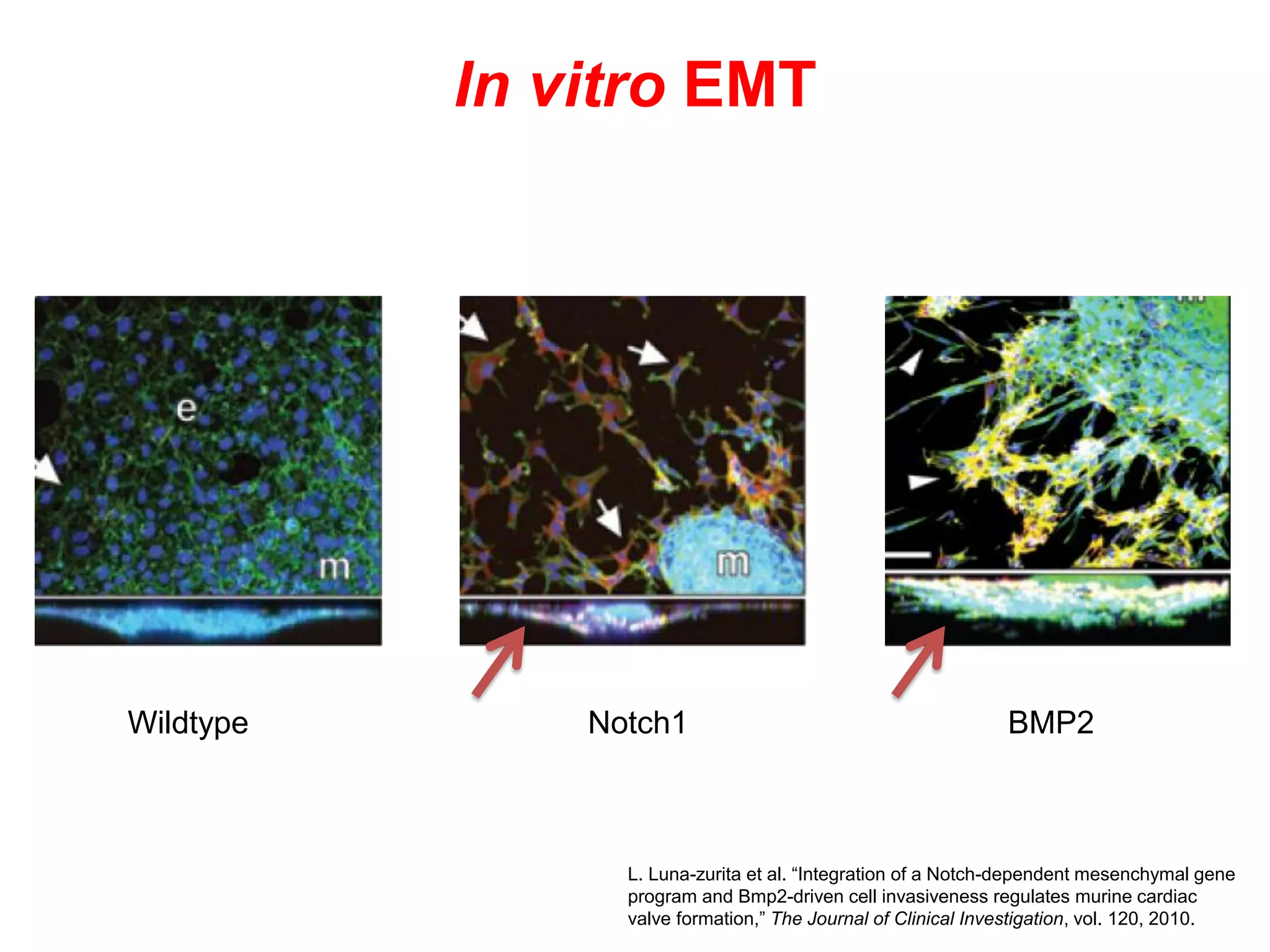 In vitro EMT

e

m

m

Wildtype

Notch1

BMP2

L. Luna-zurita et al. “Integration of a Notch-dependent mesenchymal gene program and Bmp2-driven cell invasiveness regulates murine cardiac valve formation,” The Journal of Clinical Investigation, vol. 120, 2010.